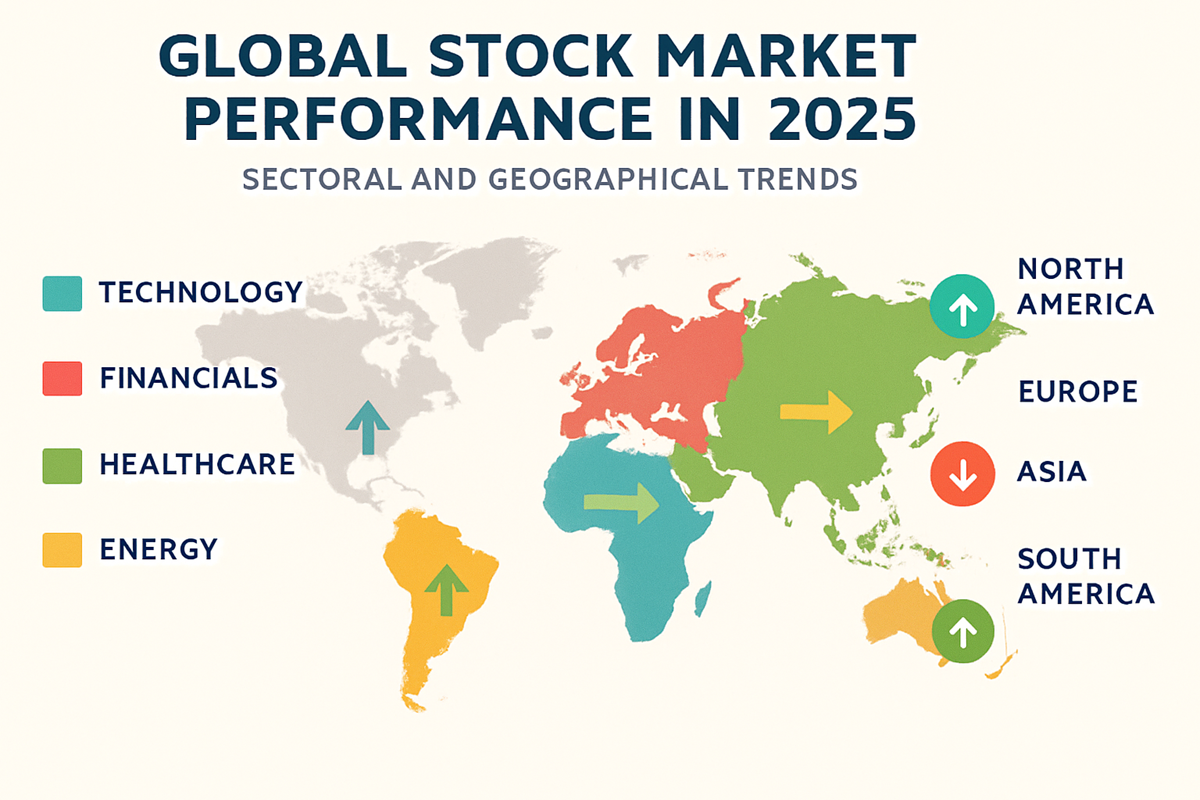 GLOBAL STOCK MARKET PERFORMANCE IN 2025

SECTORAL AND GEOGRAPHICAL TRENDS

TECHNOLOGY

FINANCIALS

HEALTHCARE

ENERGY

NORTH AMERICA

EUROPE

ASIA

SOUTH AMERICA